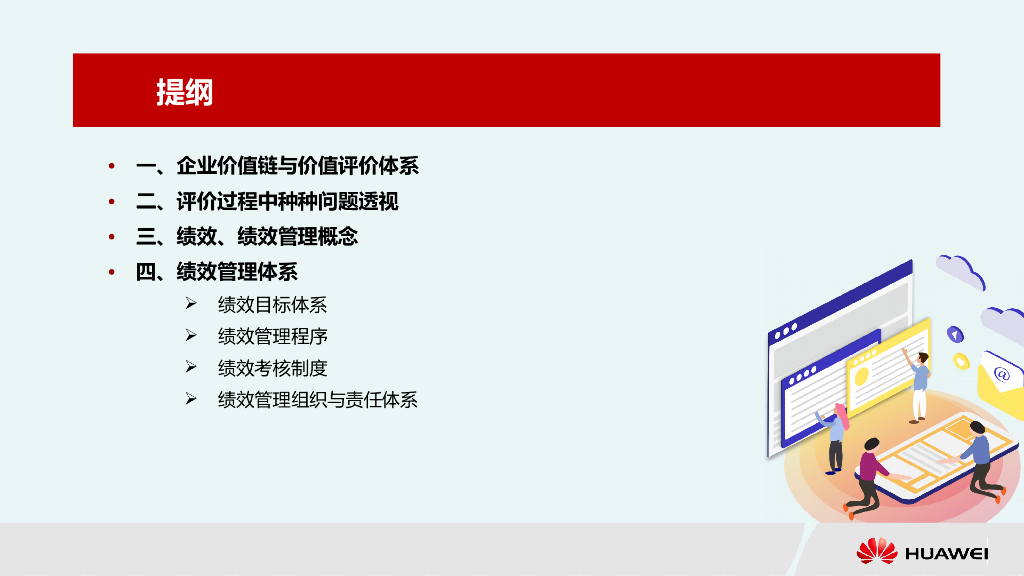 提纲

• 一、企业价值链与价值评价体系
• 二、评价过程中种种问题透视
• 三、绩效、绩效管理概念
• 四、绩效管理体系
  ➢ 绩效目标体系
  ➢ 绩效管理程序
  ➢ 绩效考核制度
  ➢ 绩效管理组织与责任体系

@

HUAWEI